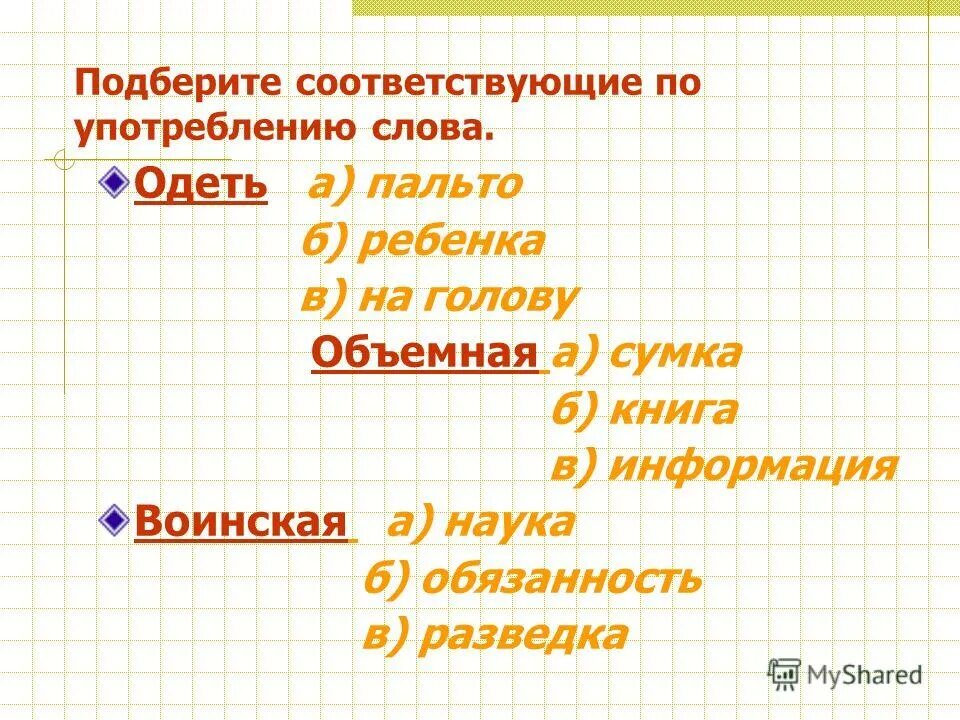 Подберите соответствующие по употреблению слова.

Одеть а) пальто
б) ребенка
в) на голову

Объемная а) сумка
б) книга
в) информация

Воинская а) наука
б) обязанность
в) разведка

MyShared